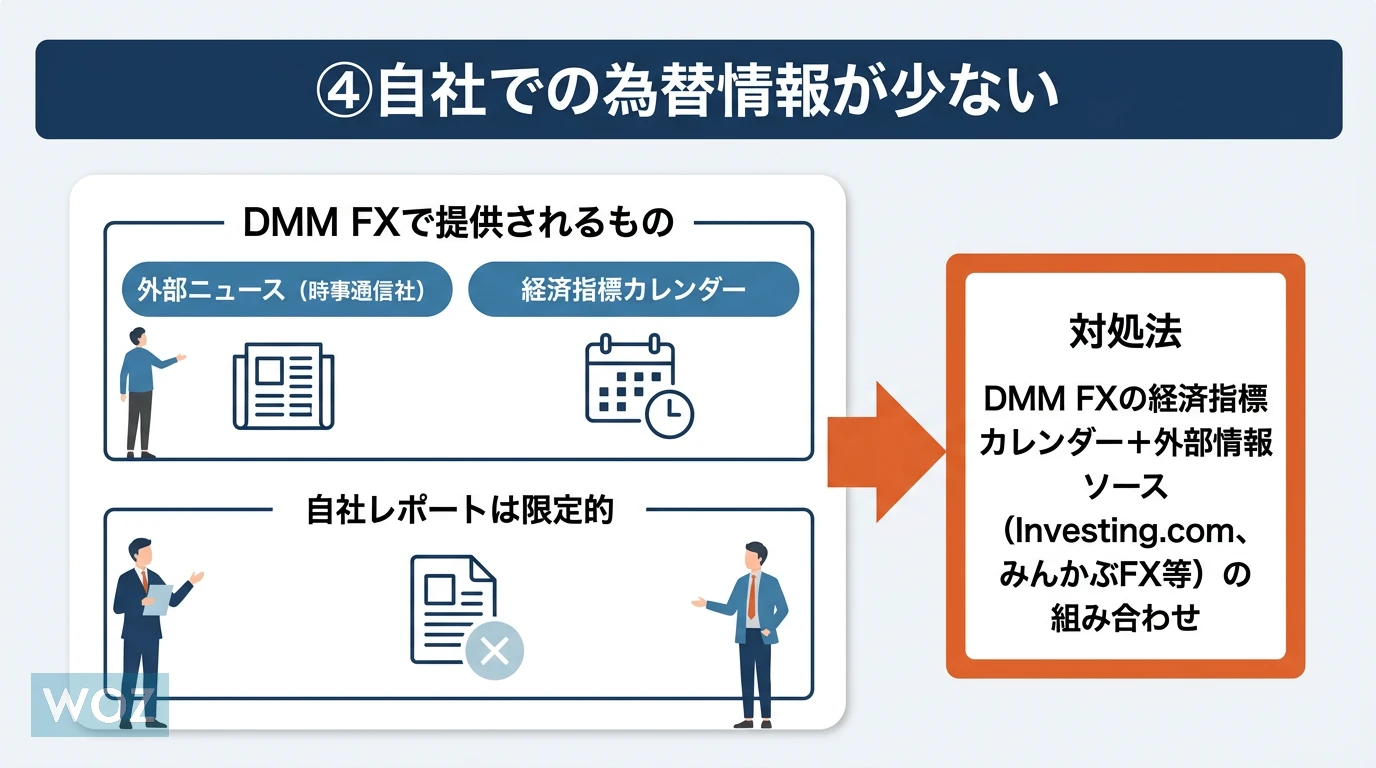 ④自社での為替情報が少ない

DMM FXで提供されるもの

外部ニュース（時事通信社）

経済指標カレンダー

自社レポートは限定的

対処法

DMM FXの経済指標カレンダー＋外部情報ソース（Investing.com、みんかぶFX等）の組み合わせ

WOZ